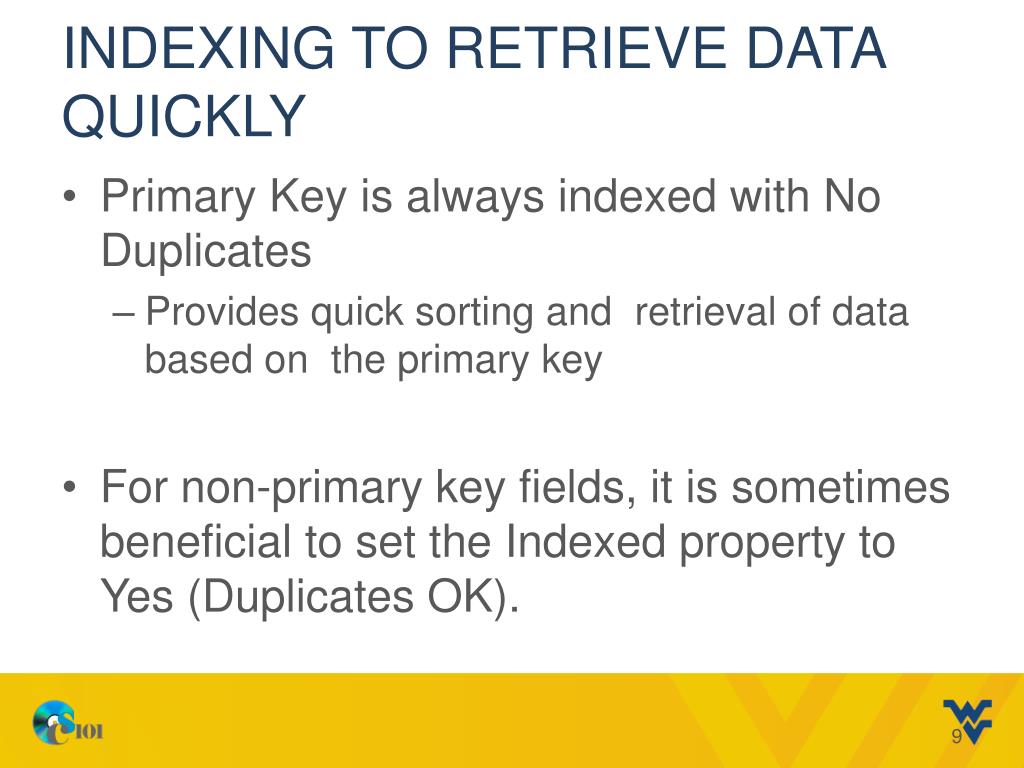 INDEXING TO RETRIEVE DATA QUICKLY

• Primary Key is always indexed with No Duplicates
– Provides quick sorting and retrieval of data based on the primary key

• For non-primary key fields, it is sometimes beneficial to set the Indexed property to Yes (Duplicates OK).

CS101

9